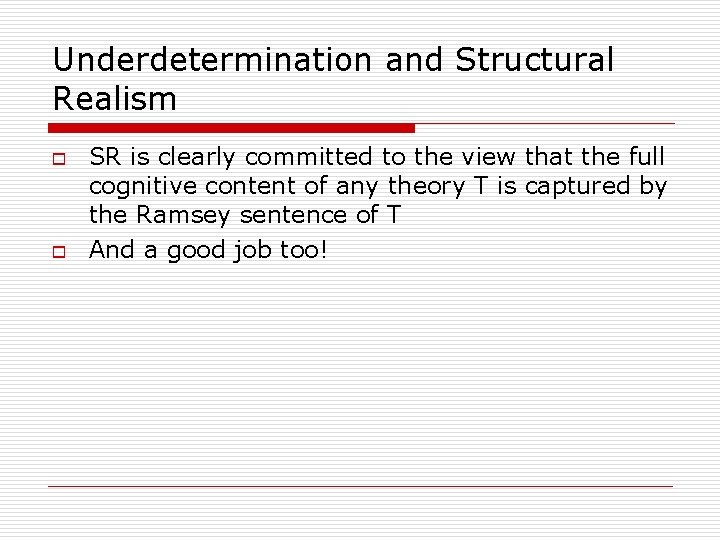 Underdetermination and Structural Realism

SR is clearly committed to the view that the full cognitive content of any theory T is captured by the Ramsey sentence of T

And a good job too!